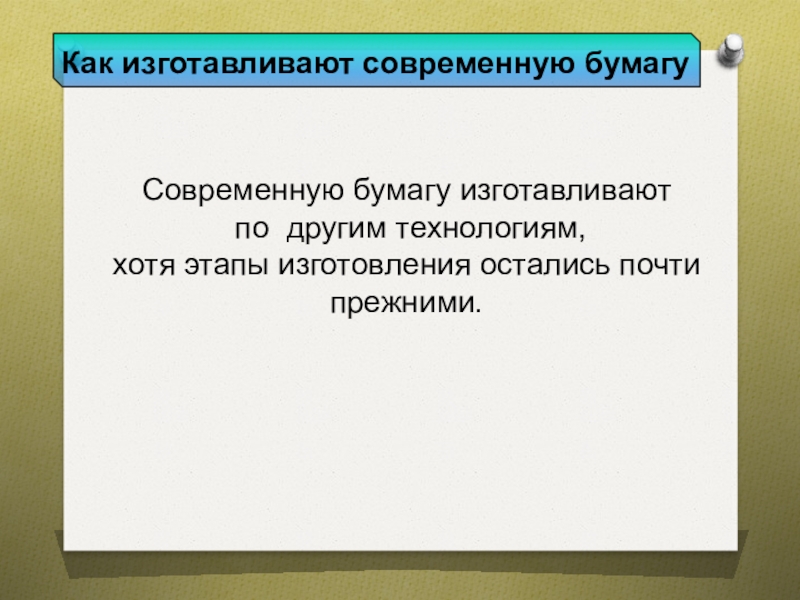 Как изготавливают современную бумагу

Современную бумагу изготавливают по другим технологиям, хотя этапы изготовления остались почти прежними.